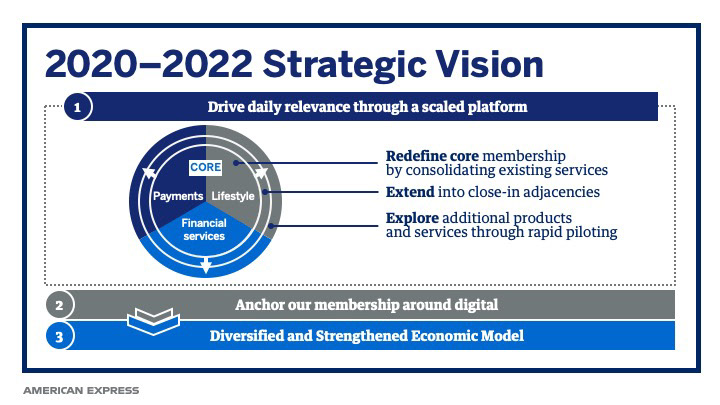 2020–2022 Strategic Vision

1 Drive daily relevance through a scaled platform

CORE

Payments

Lifestyle

Financial services

Redefine core membership by consolidating existing services

Extend into close-in adjacencies

Explore additional products and services through rapid piloting

2 Anchor our membership around digital

3 Diversified and Strengthened Economic Model

AMERICAN EXPRESS